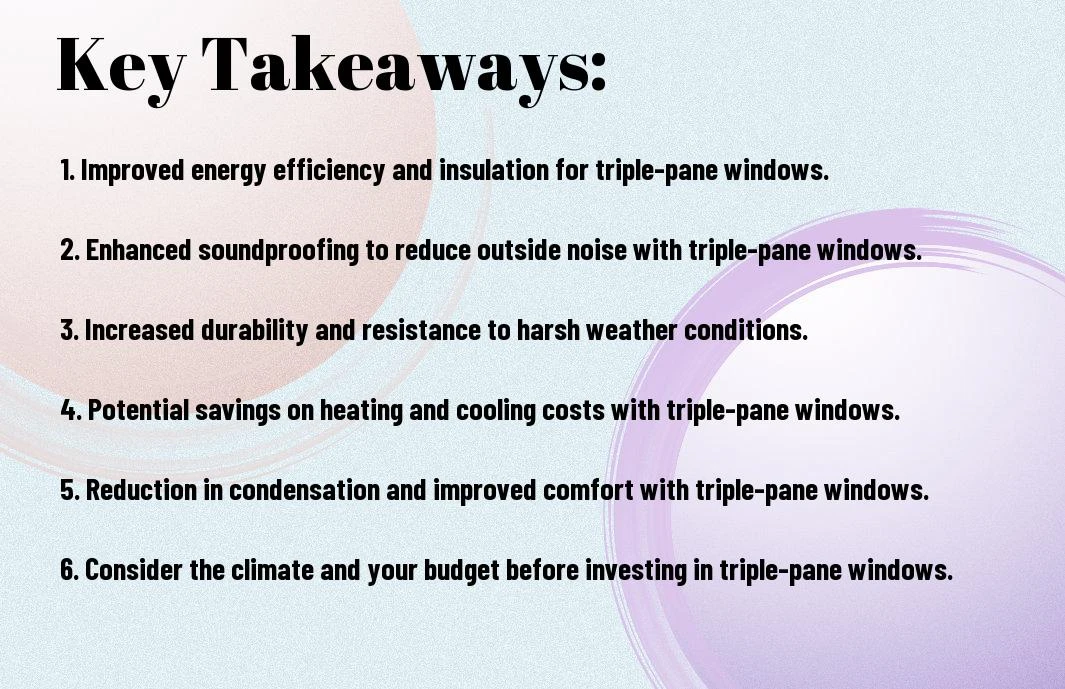 Key Takeaways:

1. Improved energy efficiency and insulation for triple-pane windows.

2. Enhanced soundproofing to reduce outside noise with triple-pane windows.

3. Increased durability and resistance to harsh weather conditions.

4. Potential savings on heating and cooling costs with triple-pane windows.

5. Reduction in condensation and improved comfort with triple-pane windows.

6. Consider the climate and your budget before investing in triple-pane windows.